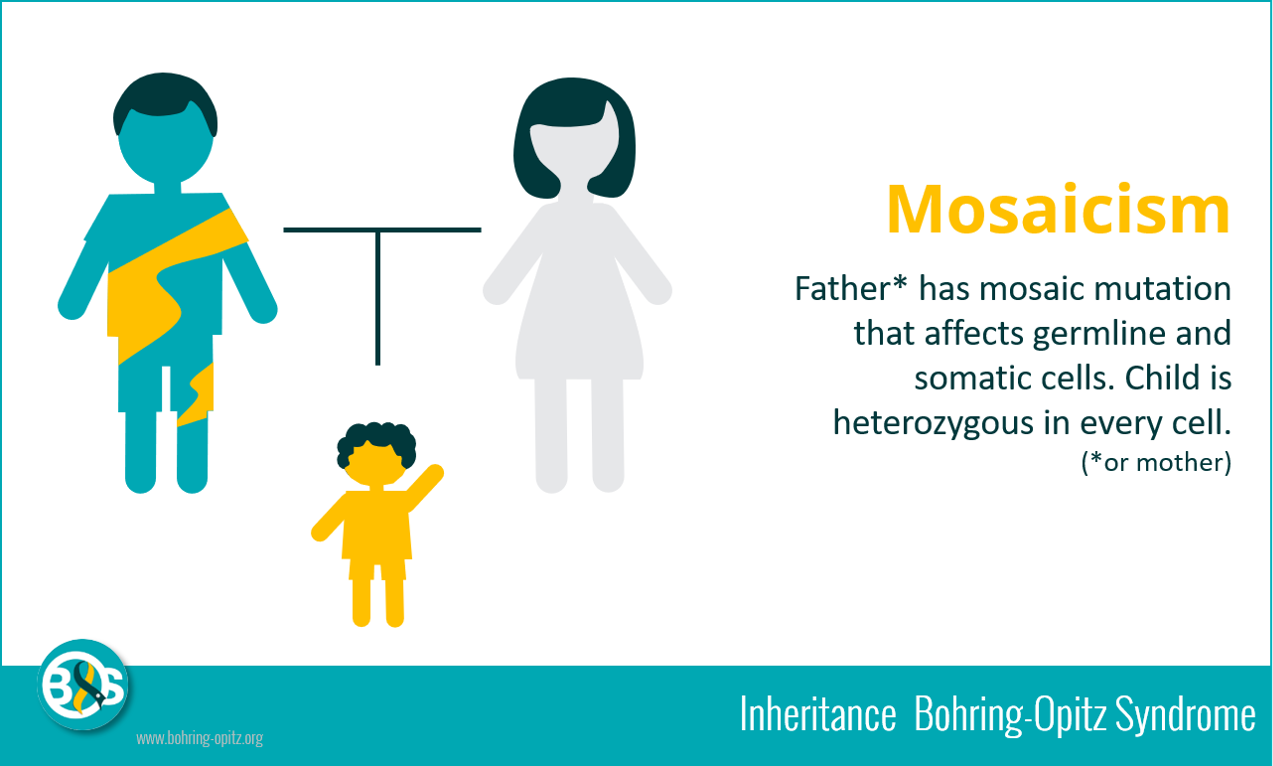 Mosaicism

Father* has mosaic mutation that affects germline and somatic cells. Child is heterozygous in every cell.
(*or mother)

BOS

www.bohring-opitz.org

Inheritance Bohring-Opitz Syndrome